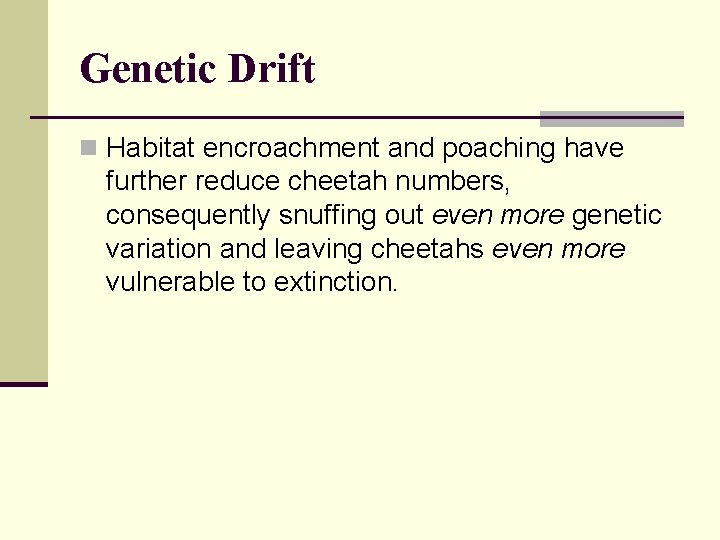 Genetic Drift

Habitat encroachment and poaching have further reduce cheetah numbers, consequently snuffing out even more genetic variation and leaving cheetahs even more vulnerable to extinction.